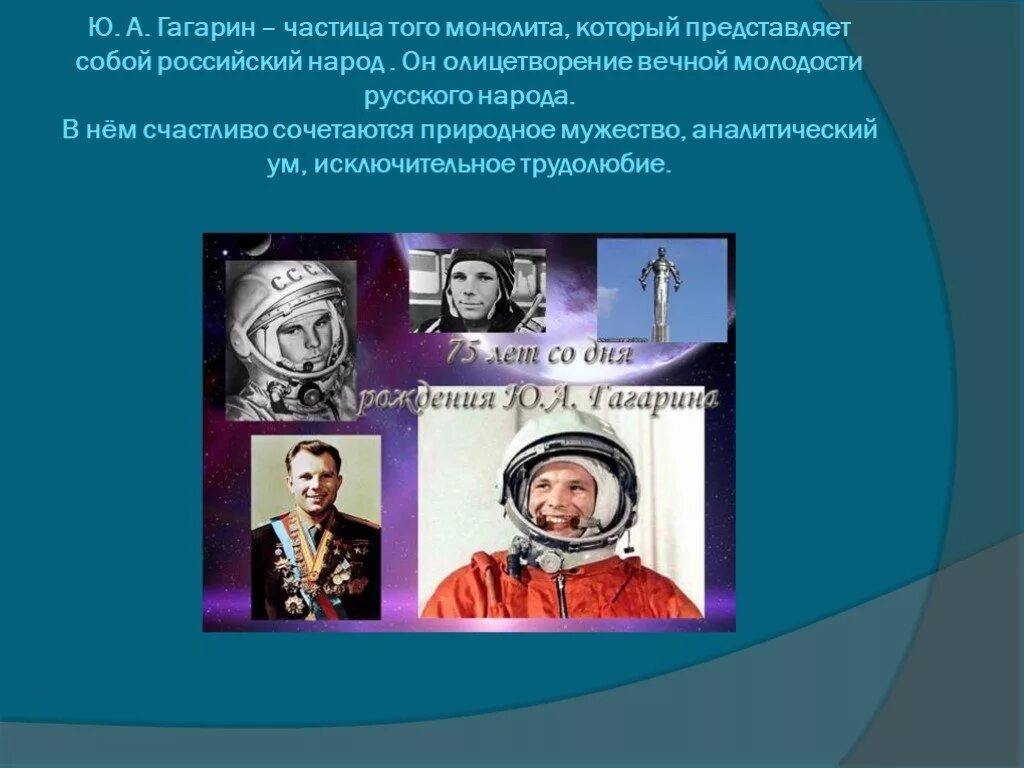 Ю. А. Гагарин – частица того монолита, который представляет собой российский народ . Он олицетворение вечной молодости русского народа.
В нём счастливо сочетаются природное мужество, аналитический ум, исключительное трудолюбие.

СССР

75 лет со дня рождения Ю.А. Гагарина